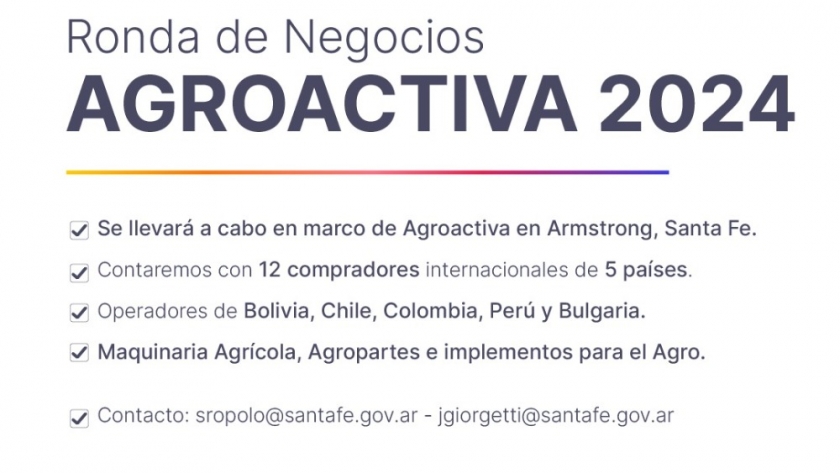 Ronda de Negocios
AGROACTIVA 2024

Se llevará a cabo en marco de Agroactiva en Armstrong, Santa Fe.

Contaremos con 12 compradores internacionales de 5 países.

Operadores de Bolivia, Chile, Colombia, Perú y Bulgaria.

Maquinaria Agrícola, Agropartes e implementos para el Agro.

Contacto: sropolo@santafe.gov.ar - jgiorgetti@santafe.gov.ar